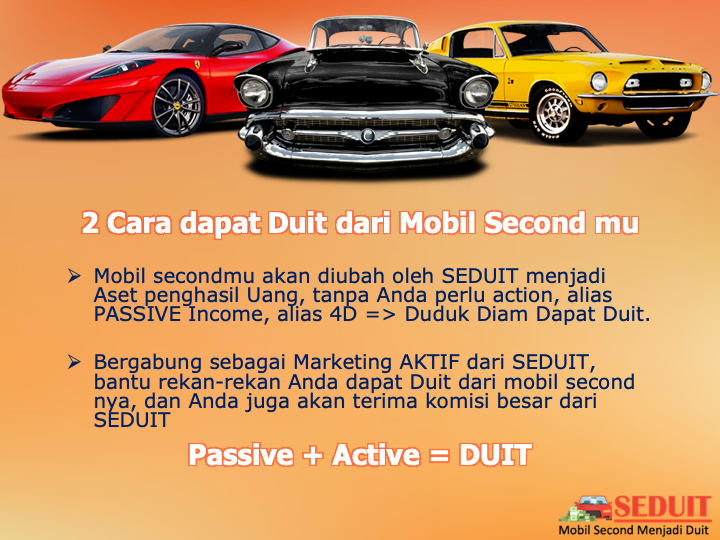 2 Cara dapat Duit dari Mobil Second mu

➢ Mobil secondmu akan diubah oleh SEDUIT menjadi Aset penghasil Uang, tanpa Anda perlu action, alias PASSIVE Income, alias 4D => Duduk Diam Dapat Duit.

➢ Bergabung sebagai Marketing AKTIF dari SEDUIT, bantu rekan-rekan Anda dapat Duit dari mobil second nya, dan Anda juga akan terima komisi besar dari SEDUIT

Passive + Active = DUIT

SEDUIT
Mobil Second Menjadi Duit